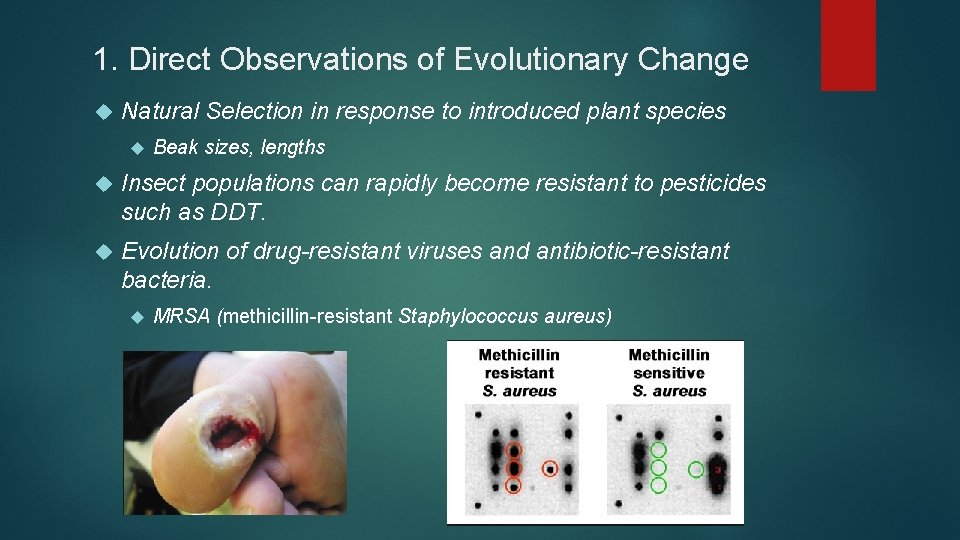 1. Direct Observations of Evolutionary Change

Natural Selection in response to introduced plant species

Beak sizes, lengths

Insect populations can rapidly become resistant to pesticides such as DDT.

Evolution of drug-resistant viruses and antibiotic-resistant bacteria.

MRSA (methicillin-resistant Staphylococcus aureus)

Methicillin resistant S. aureus

Methicillin sensitive S. aureus